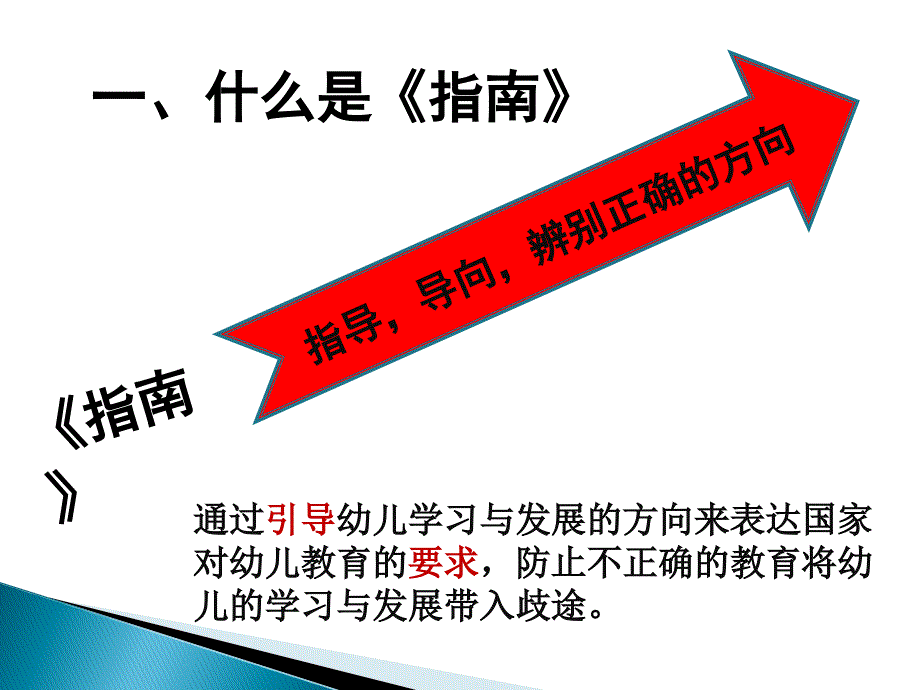 一、什么是《指南》

指导，导向，辨别正确的方向

《指南》

通过引导幼儿学习与发展的方向来表达国家对幼儿教育的要求，防止不正确的教育将幼儿的学习与发展带入歧途。